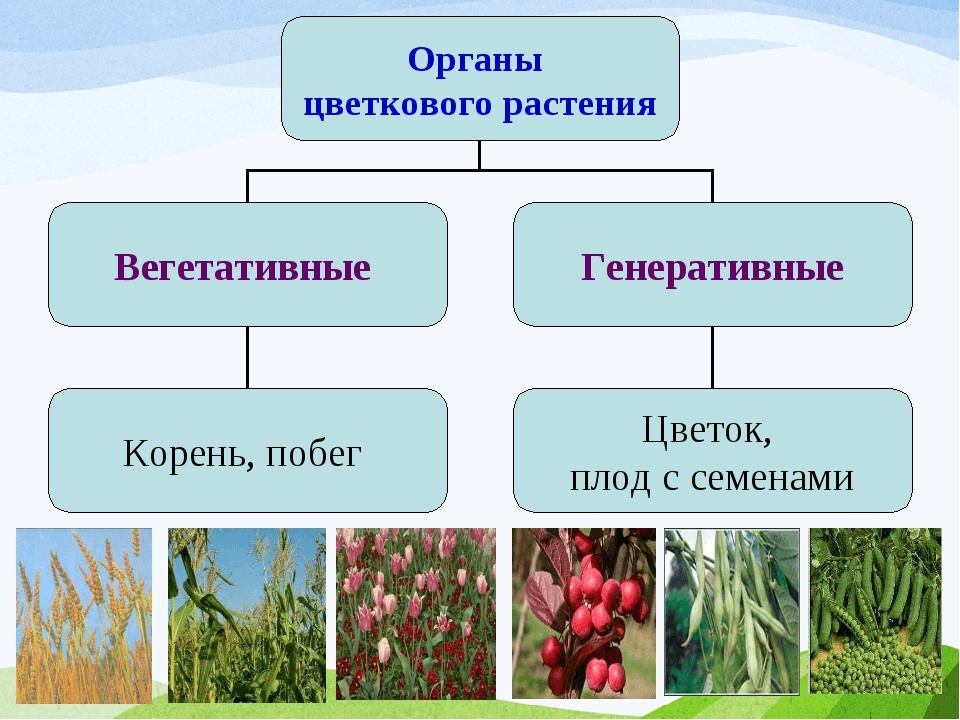 Органы цветкового растения

Вегетативные

Генеративные

Корень, побег

Цветок, плод с семенами